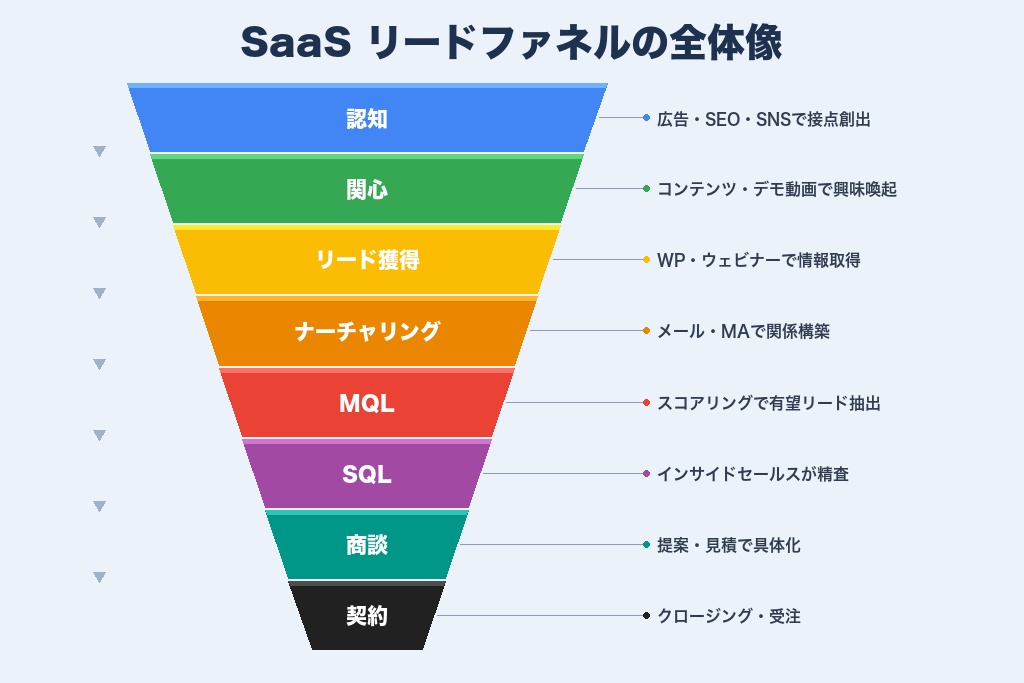 SaaS リードファネルの全体像

認知
広告・SEO・SNSで接点創出

関心
コンテンツ・デモ動画で興味喚起

リード獲得
WP・ウェビナーで情報取得

ナーチャリング
メール・MAで関係構築

MQL
スコアリングで有望リード抽出

SQL
インサイドセールスが精査

商談
提案・見積で具体化

契約
クロージング・受注